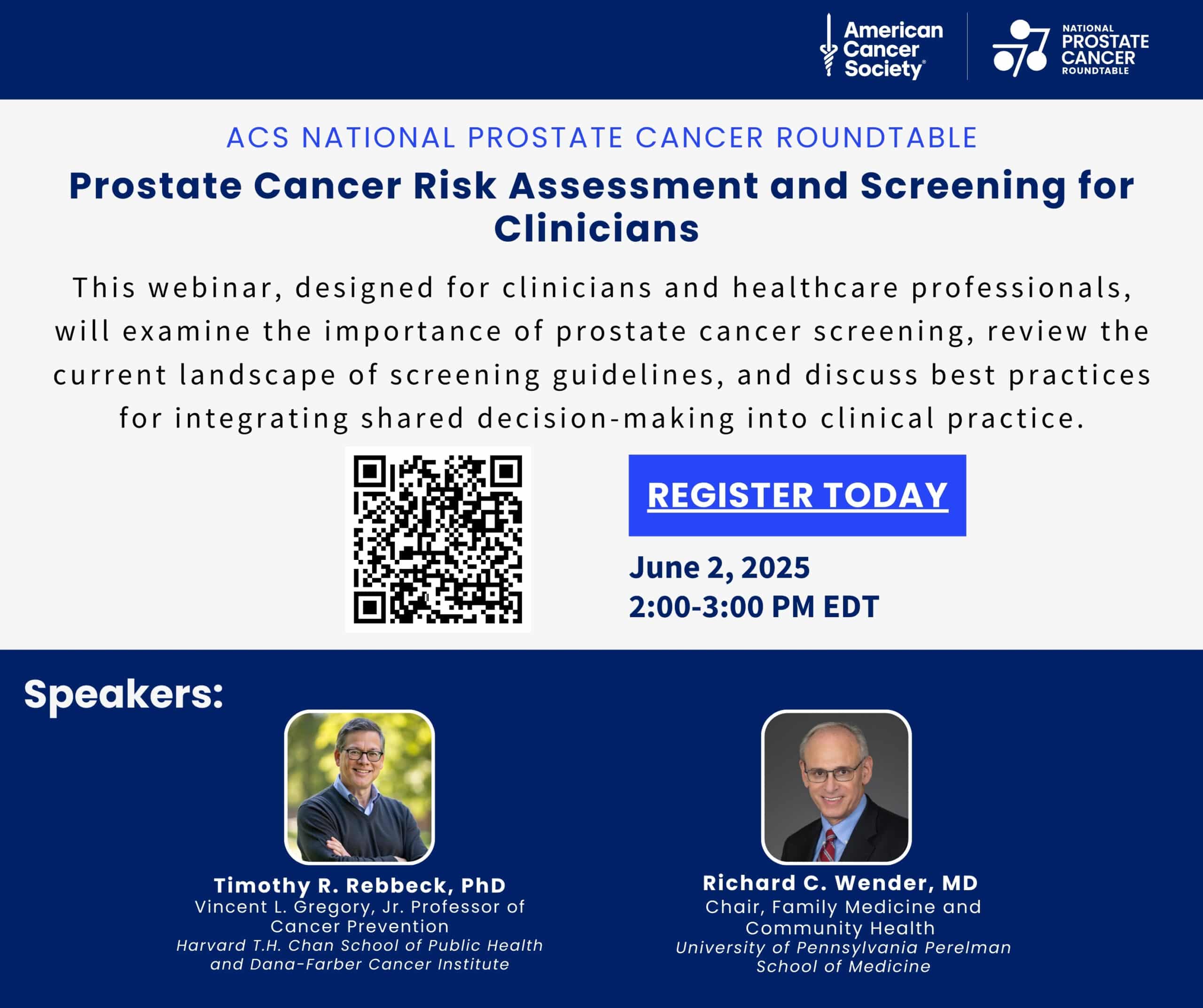 American Cancer Society®

NATIONAL PROSTATE CANCER ROUNDTABLE

ACS NATIONAL PROSTATE CANCER ROUNDTABLE

Prostate Cancer Risk Assessment and Screening for Clinicians

This webinar, designed for clinicians and healthcare professionals, will examine the importance of prostate cancer screening, review the current landscape of screening guidelines, and discuss best practices for integrating shared decision-making into clinical practice.

REGISTER TODAY

June 2, 2025
2:00-3:00 PM EDT

Speakers:

Timothy R. Rebbeck, PhD
Vincent L. Gregory, Jr. Professor of Cancer Prevention
Harvard T.H. Chan School of Public Health and Dana-Farber Cancer Institute

Richard C. Wender, MD
Chair, Family Medicine and Community Health
University of Pennsylvania Perelman School of Medicine